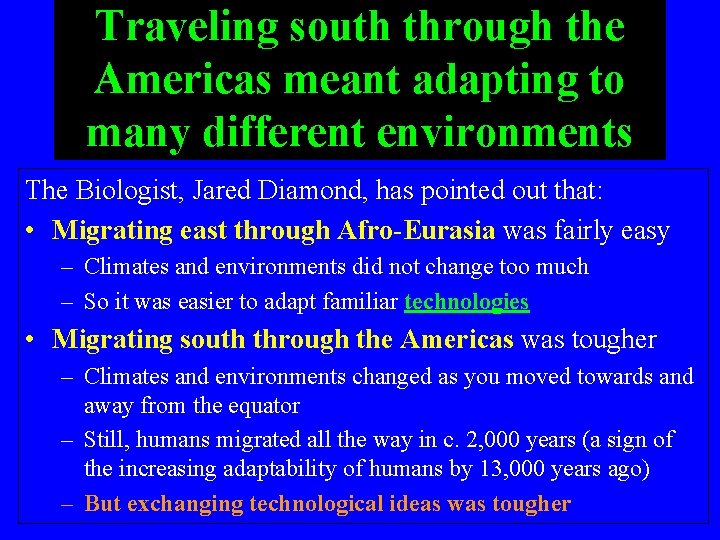 Traveling south through the Americas meant adapting to many different environments

The Biologist, Jared Diamond, has pointed out that:

• Migrating east through Afro-Eurasia was fairly easy
  – Climates and environments did not change too much
  – So it was easier to adapt familiar technologies
• Migrating south through the Americas was tougher
  – Climates and environments changed as you moved towards and away from the equator
  – Still, humans migrated all the way in c. 2,000 years (a sign of the increasing adaptability of humans by 13,000 years ago)
  – But exchanging technological ideas was tougher